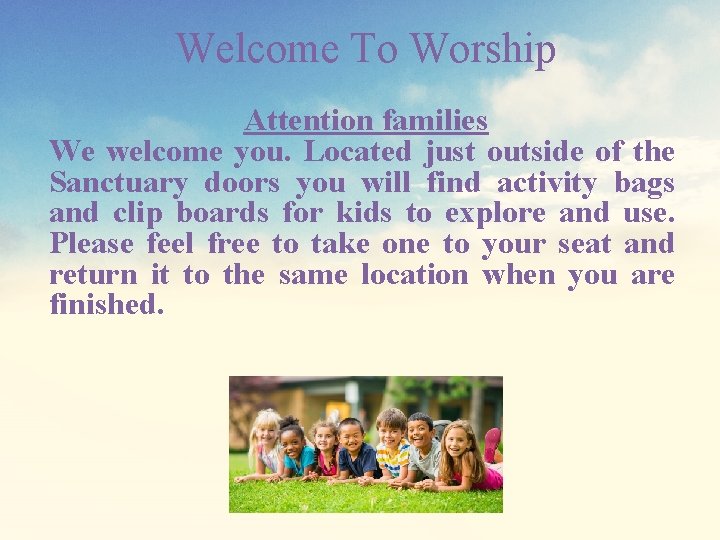 Welcome To Worship

Attention families

We welcome you. Located just outside of the Sanctuary doors you will find activity bags and clip boards for kids to explore and use. Please feel free to take one to your seat and return it to the same location when you are finished.